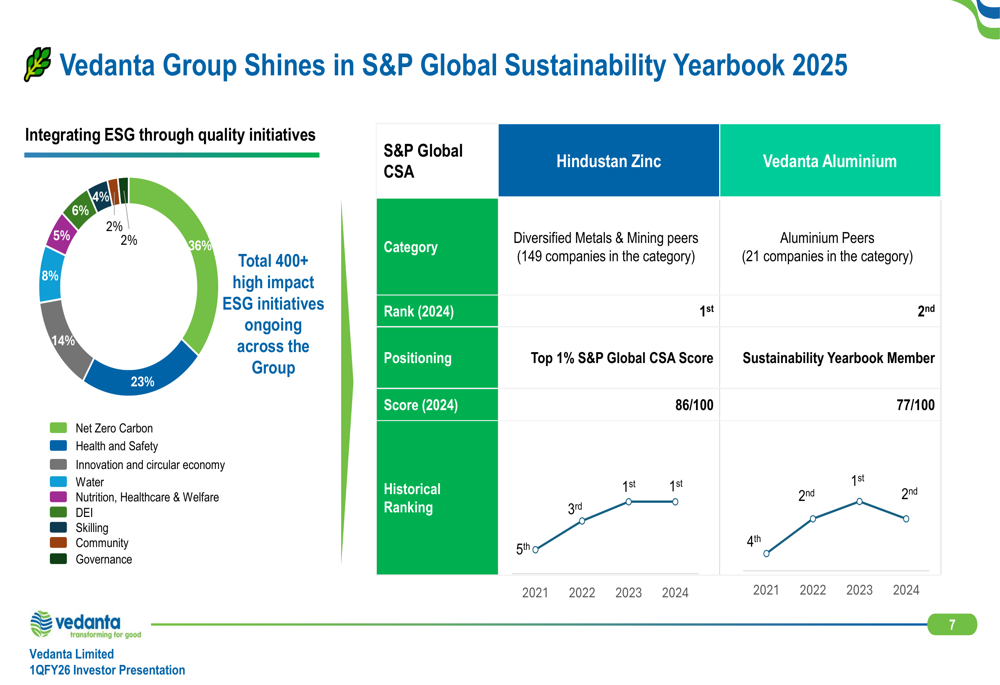 Vedanta Group Shines in S&P Global Sustainability Yearbook 2025

Integrating ESG through quality initiatives

36%
23%
14%
8%
5%
6%
4%
2%
2%

Total 400+ high impact ESG initiatives ongoing across the Group

Net Zero Carbon
Health and Safety
Innovation and circular economy
Water
Nutrition, Healthcare & Welfare
DEI
Skilling
Community
Governance

| S&P Global CSA | Hindustan Zinc | Vedanta Aluminium |
|---|---|---|
| Category | Diversified Metals & Mining peers (149 companies in the category) | Aluminium Peers (21 companies in the category) |
| Rank (2024) | $1^{st}$ | $2^{nd}$ |
| Positioning | Top 1% S&P Global CSA Score | Sustainability Yearbook Member |
| Score (2024) | 86/100 | 77/100 |
| Historical Ranking | $5^{th}$ $3^{rd}$ $1^{st}$ $1^{st}$ 2021 2022 2023 2024 | $4^{th}$ $2^{nd}$ $1^{st}$ $2^{nd}$ 2021 2022 2023 2024 |

vedanta
transforming for good

Vedanta Limited
1QFY26 Investor Presentation

7